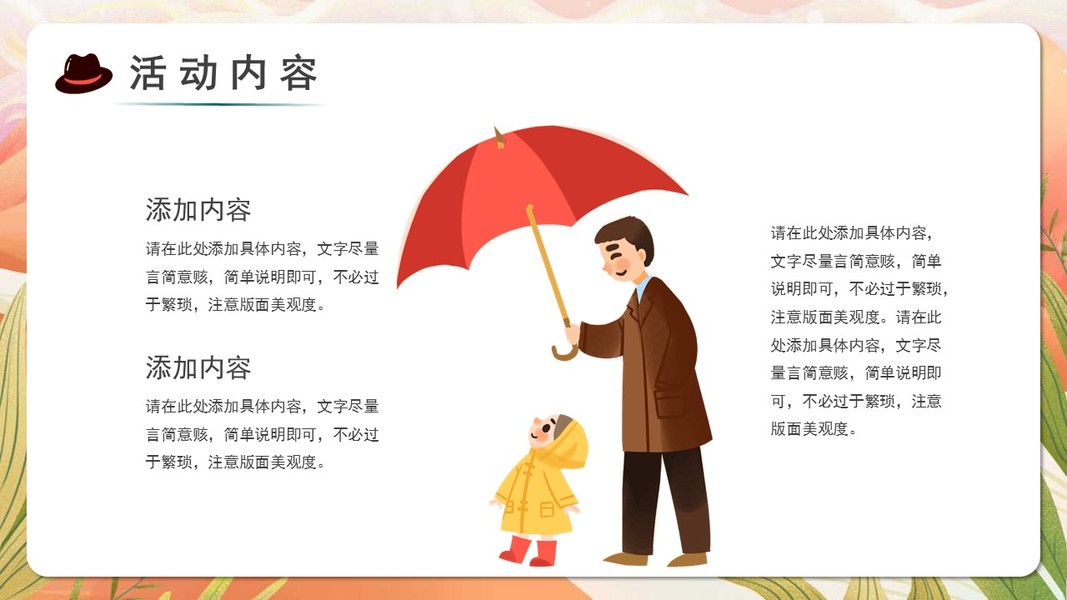 活动内容

添加内容

请在此处添加具体内容，文字尽量言简意赅，简单说明即可，不必过于繁琐，注意版面美观度。

添加内容

请在此处添加具体内容，文字尽量言简意赅，简单说明即可，不必过于繁琐，注意版面美观度。

请在此处添加具体内容，文字尽量言简意赅，简单说明即可，不必过于繁琐，注意版面美观度。请在此处添加具体内容，文字尽量言简意赅，简单说明即可，不必过于繁琐，注意版面美观度。